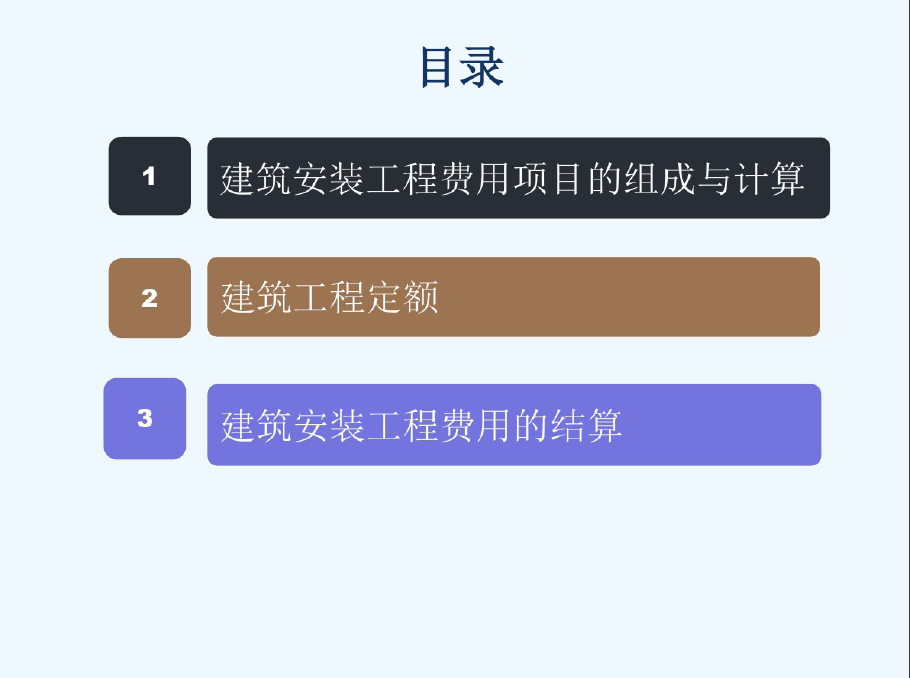 目录

1 建筑安装工程费用项目的组成与计算

2 建筑工程定额

3 建筑安装工程费用的结算